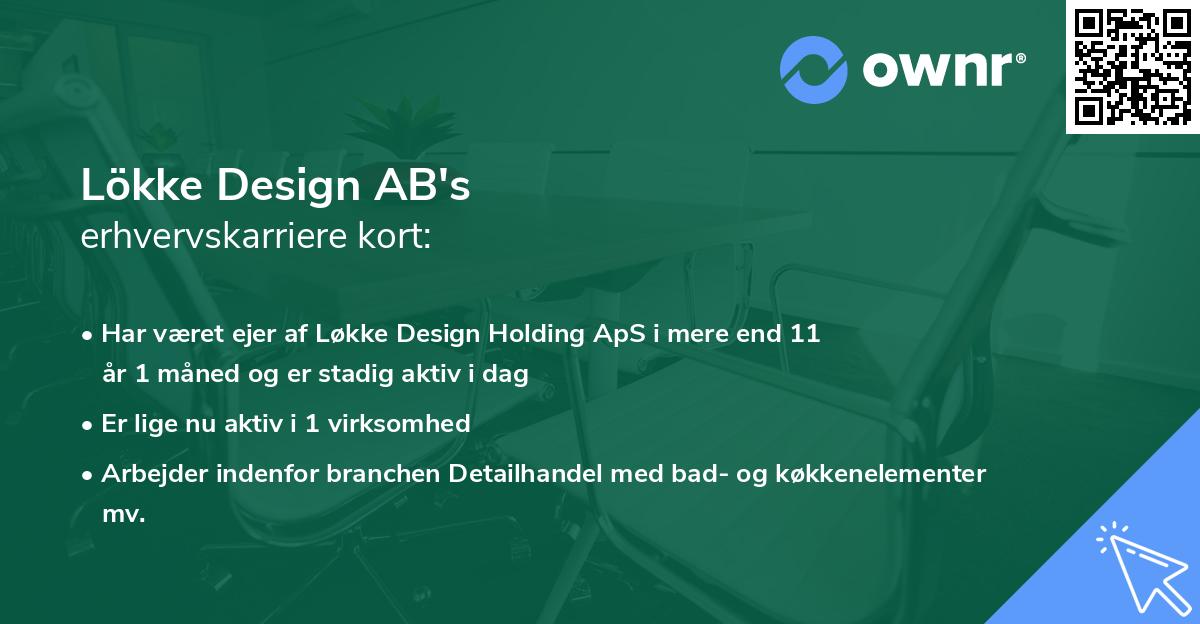 ownr®

Lökke Design AB's
erhvervskarriere kort:

• Har været ejer af Løkke Design Holding ApS i mere end 11 år 1 måned og er stadig aktiv i dag

• Er lige nu aktiv i 1 virksomhed

• Arbejder indenfor branchen Detailhandel med bad- og køkkenelementer mv.